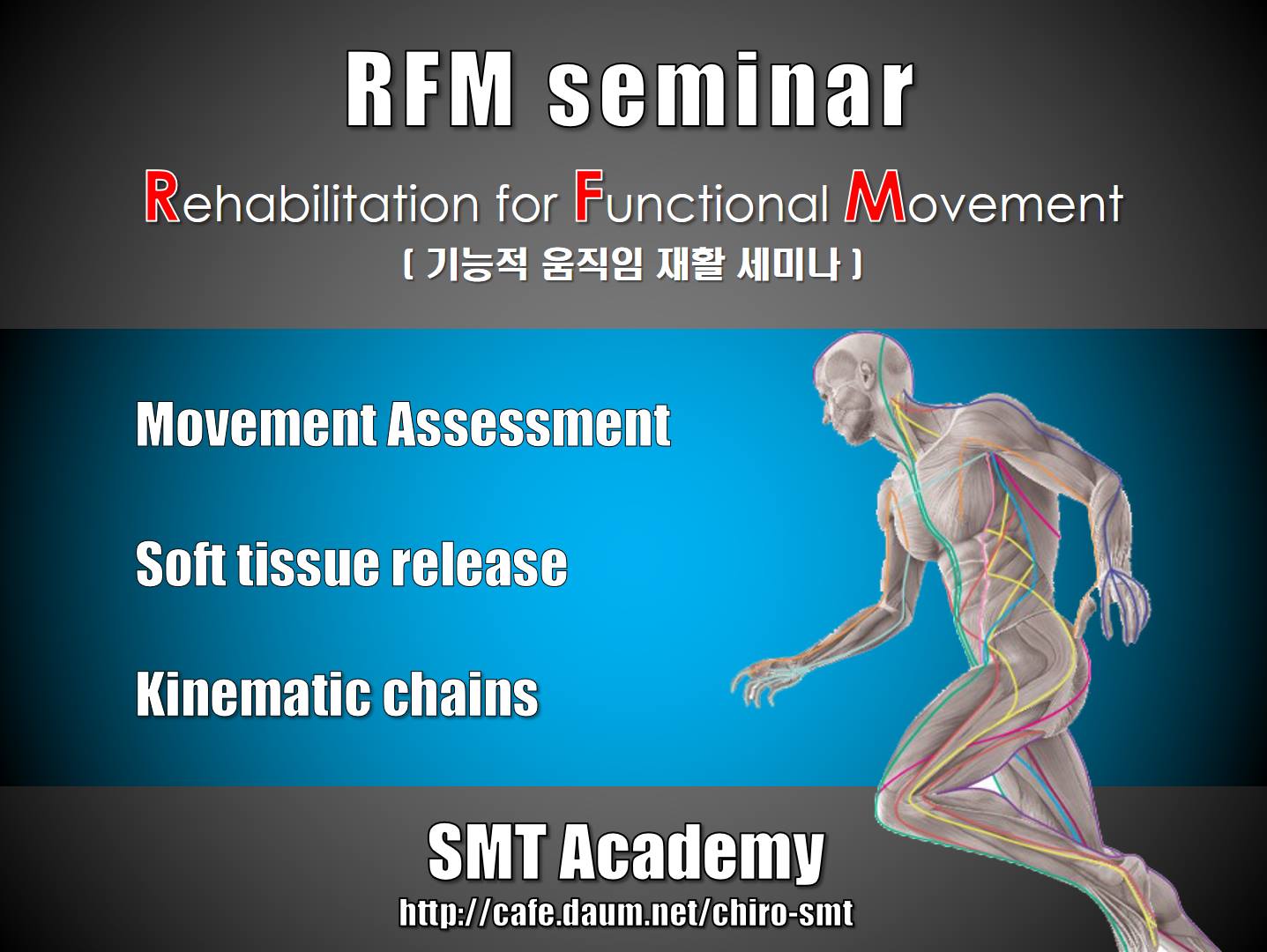 RFM seminar

Rehabilitation for Functional Movement

( 기능적 움직임 재활 세미나 )

Movement Assessment

Soft tissue release

Kinematic chains

SMT Academy

http://cafe.daum.net/chiro-smt